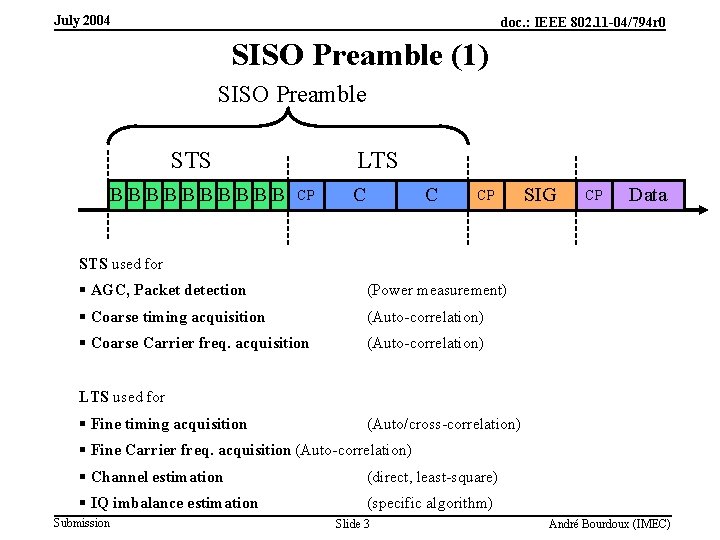 July 2004

doc.: IEEE 802.11-04/794r0

SISO Preamble (1)

SISO Preamble

STS

LTS

B B B B B B B B B B CP C C CP SIG CP Data

STS used for

▪ AGC, Packet detection (Power measurement)

▪ Coarse timing acquisition (Auto-correlation)

▪ Coarse Carrier freq. acquisition (Auto-correlation)

LTS used for

▪ Fine timing acquisition (Auto/cross-correlation)

▪ Fine Carrier freq. acquisition (Auto-correlation)

▪ Channel estimation (direct, least-square)

▪ IQ imbalance estimation (specific algorithm)

Submission

Slide 3

André Bourdoux (IMEC)